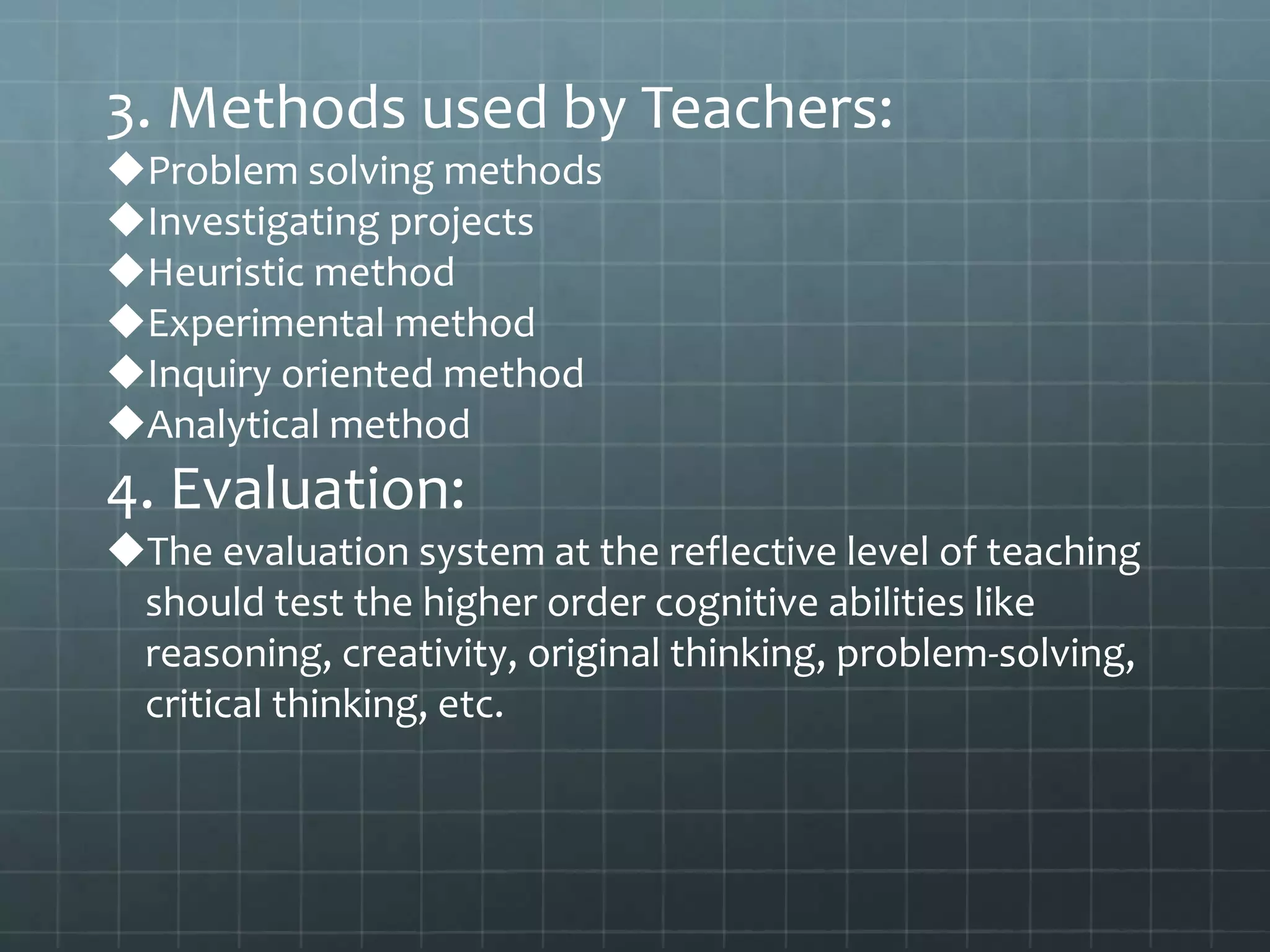 3. Methods used by Teachers:

◆Problem solving methods
◆Investigating projects
◆Heuristic method
◆Experimental method
◆Inquiry oriented method
◆Analytical method

4. Evaluation:

◆The evaluation system at the reflective level of teaching should test the higher order cognitive abilities like reasoning, creativity, original thinking, problem-solving, critical thinking, etc.